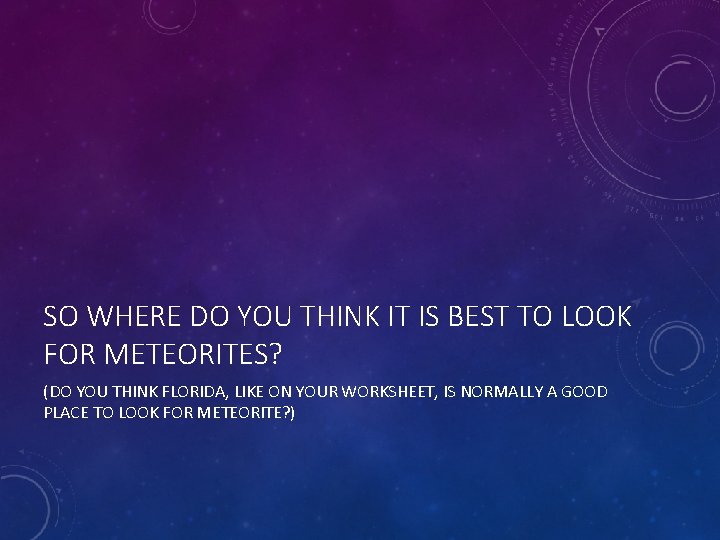 SO WHERE DO YOU THINK IT IS BEST TO LOOK FOR METEORITES?

(DO YOU THINK FLORIDA, LIKE ON YOUR WORKSHEET, IS NORMALLY A GOOD PLACE TO LOOK FOR METEORITE?)